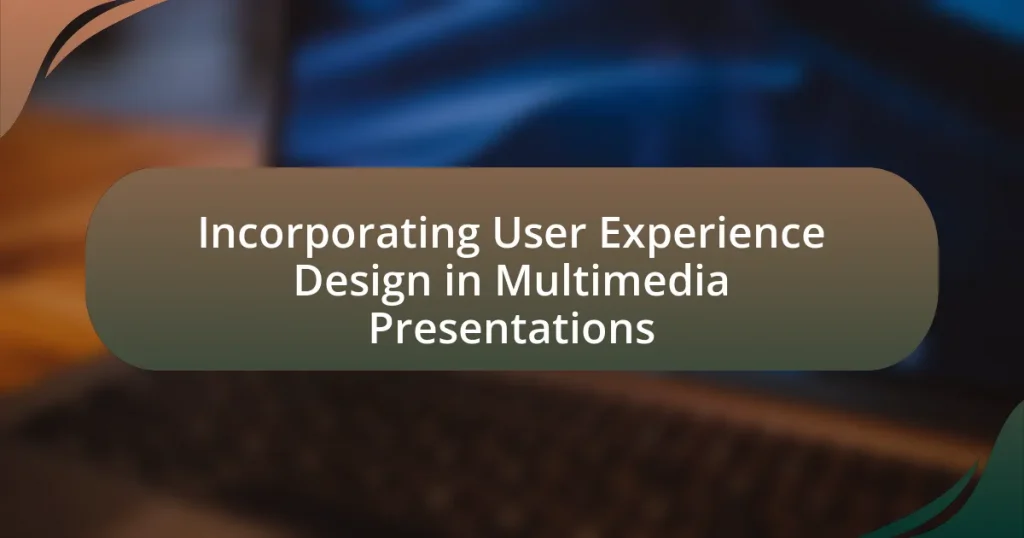 Incorporating User Experience Design in Multimedia Presentations